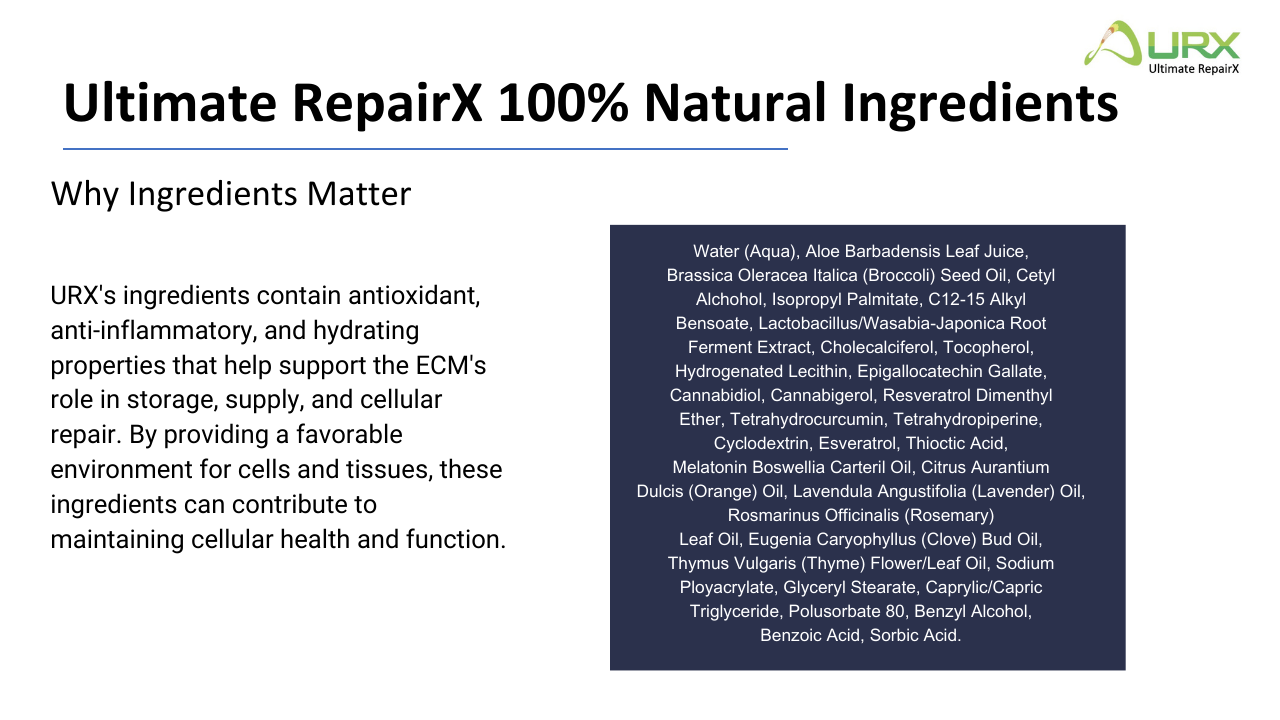 URX
Ultimate RepairX

Ultimate RepairX 100% Natural Ingredients

Why Ingredients Matter

URX's ingredients contain antioxidant, anti-inflammatory, and hydrating properties that help support the ECM's role in storage, supply, and cellular repair. By providing a favorable environment for cells and tissues, these ingredients can contribute to maintaining cellular health and function.

Water (Aqua), Aloe Barbadensis Leaf Juice, Brassica Oleracea Italica (Broccoli) Seed Oil, Cetyl Alchohol, Isopropyl Palmitate, C12-15 Alkyl Bensoate, Lactobacillus/Wasabia-Japonica Root Ferment Extract, Cholecalciferol, Tocopherol, Hydrogenated Lecithin, Epigallocatechin Gallate, Cannabidiol, Cannabigerol, Resveratrol Dimenthyl Ether, Tetrahydrocurcumin, Tetrahydropiperine, Cyclodextrin, Esveratrol, Thioctic Acid, Melatonin Boswellia Carteril Oil, Citrus Aurantium Dulcis (Orange) Oil, Lavendula Angustifolia (Lavender) Oil, Rosmarinus Officinalis (Rosemary) Leaf Oil, Eugenia Caryophyllus (Clove) Bud Oil, Thymus Vulgaris (Thyme) Flower/Leaf Oil, Sodium Ployacrylate, Glyceryl Stearate, Caprylic/Capric Triglyceride, Polusorbate 80, Benzyl Alcohol, Benzoic Acid, Sorbic Acid.